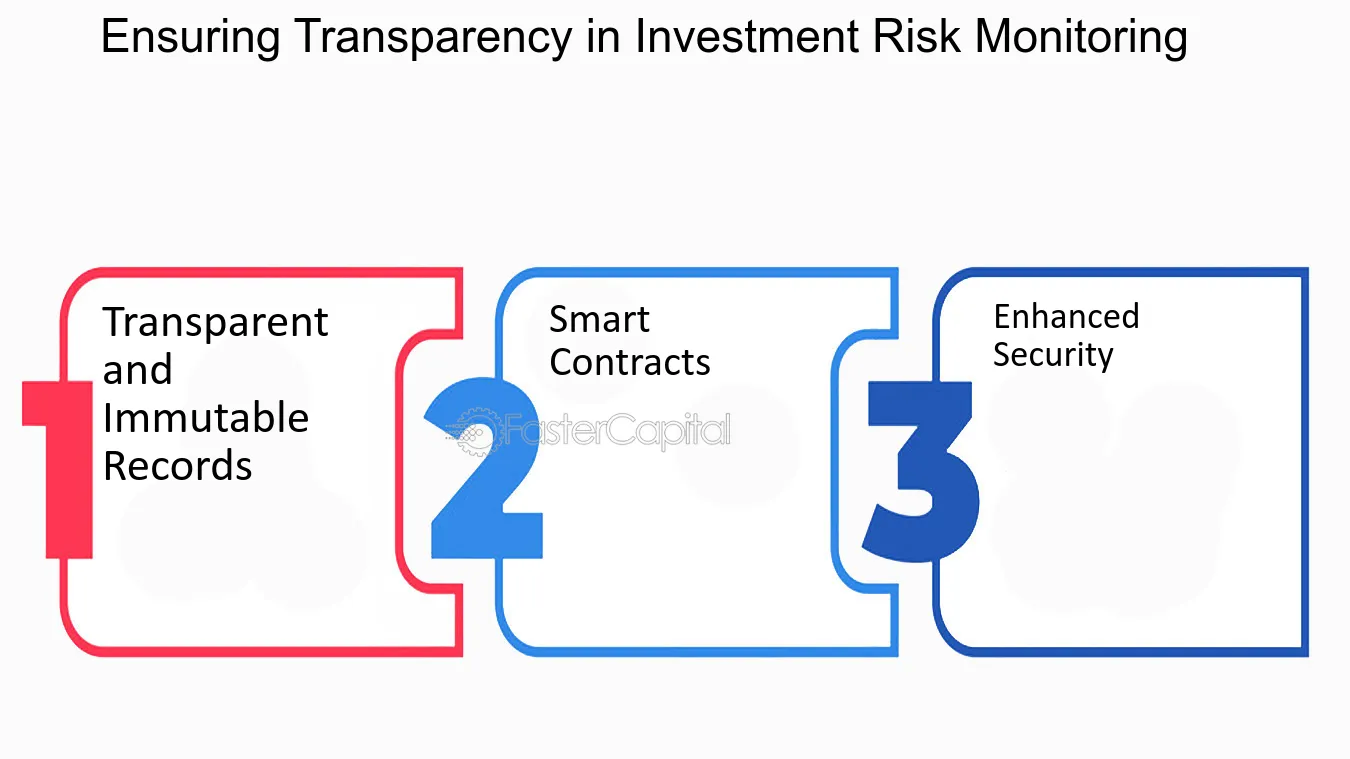 Ensuring Transparency in Investment Risk Monitoring

1
Transparent and Immutable Records

2
Smart Contracts

FasterCapital

3
Enhanced Security